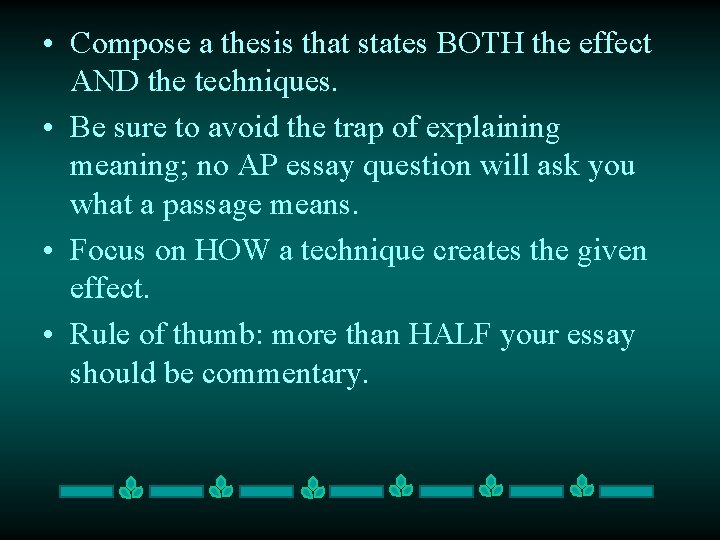 • Compose a thesis that states BOTH the effect AND the techniques.

• Be sure to avoid the trap of explaining meaning; no AP essay question will ask you what a passage means.

• Focus on HOW a technique creates the given effect.

• Rule of thumb: more than HALF your essay should be commentary.